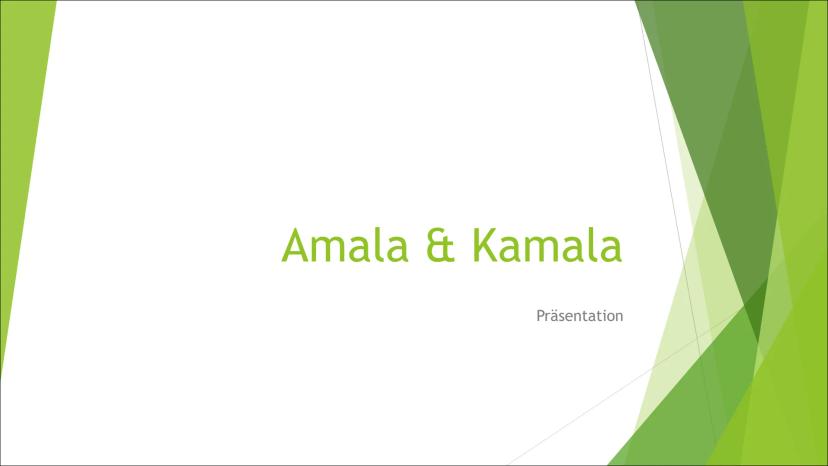 Amala & Kamala

Präsentation